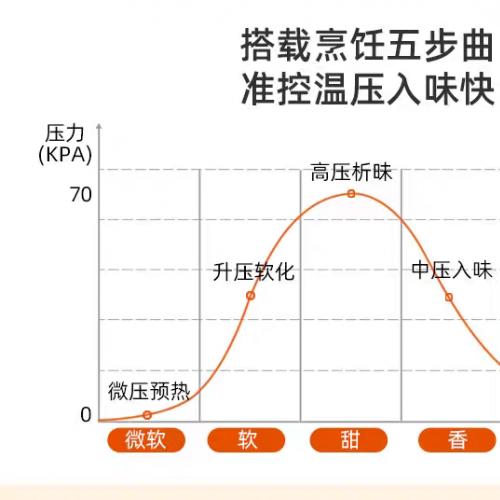 搭载烹饪五步曲
准控温压入味快

压力
(KPA)
70
0

高压析味
升压软化
中压入味
微压预热

微软
软
甜
香